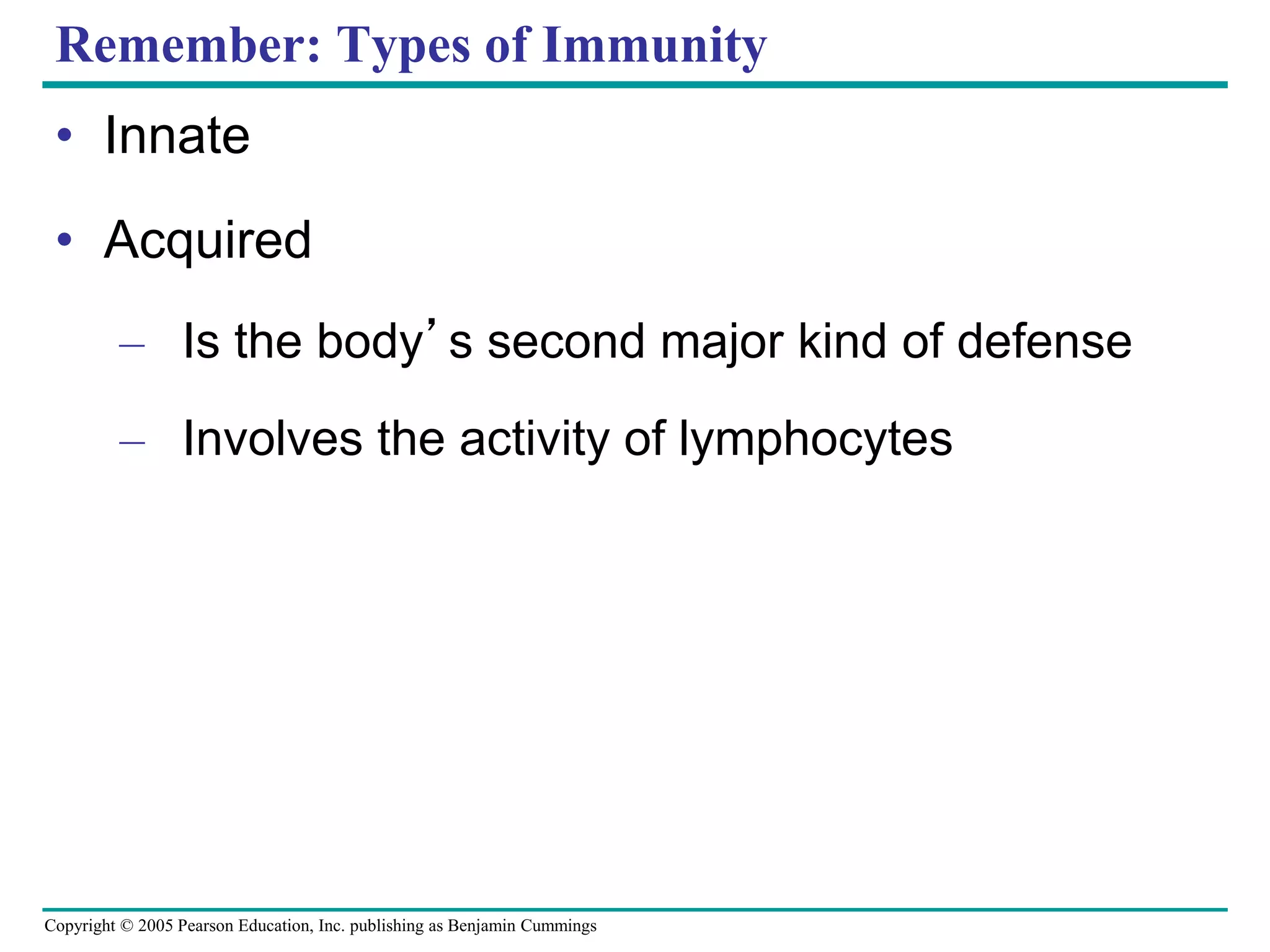 Remember: Types of Immunity

• Innate

• Acquired

– Is the body’s second major kind of defense

– Involves the activity of lymphocytes

Copyright © 2005 Pearson Education, Inc. publishing as Benjamin Cummings